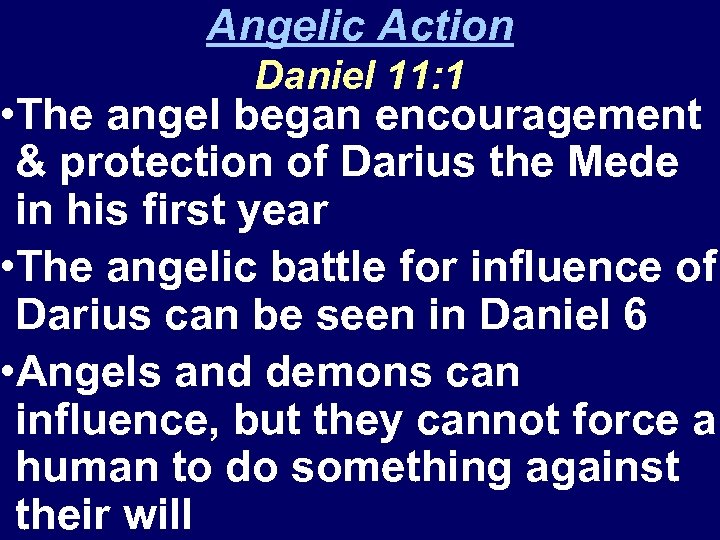 Angelic Action
Daniel 11:1

•The angel began encouragement & protection of Darius the Mede in his first year

•The angelic battle for influence of Darius can be seen in Daniel 6

•Angels and demons can influence, but they cannot force a human to do something against their will